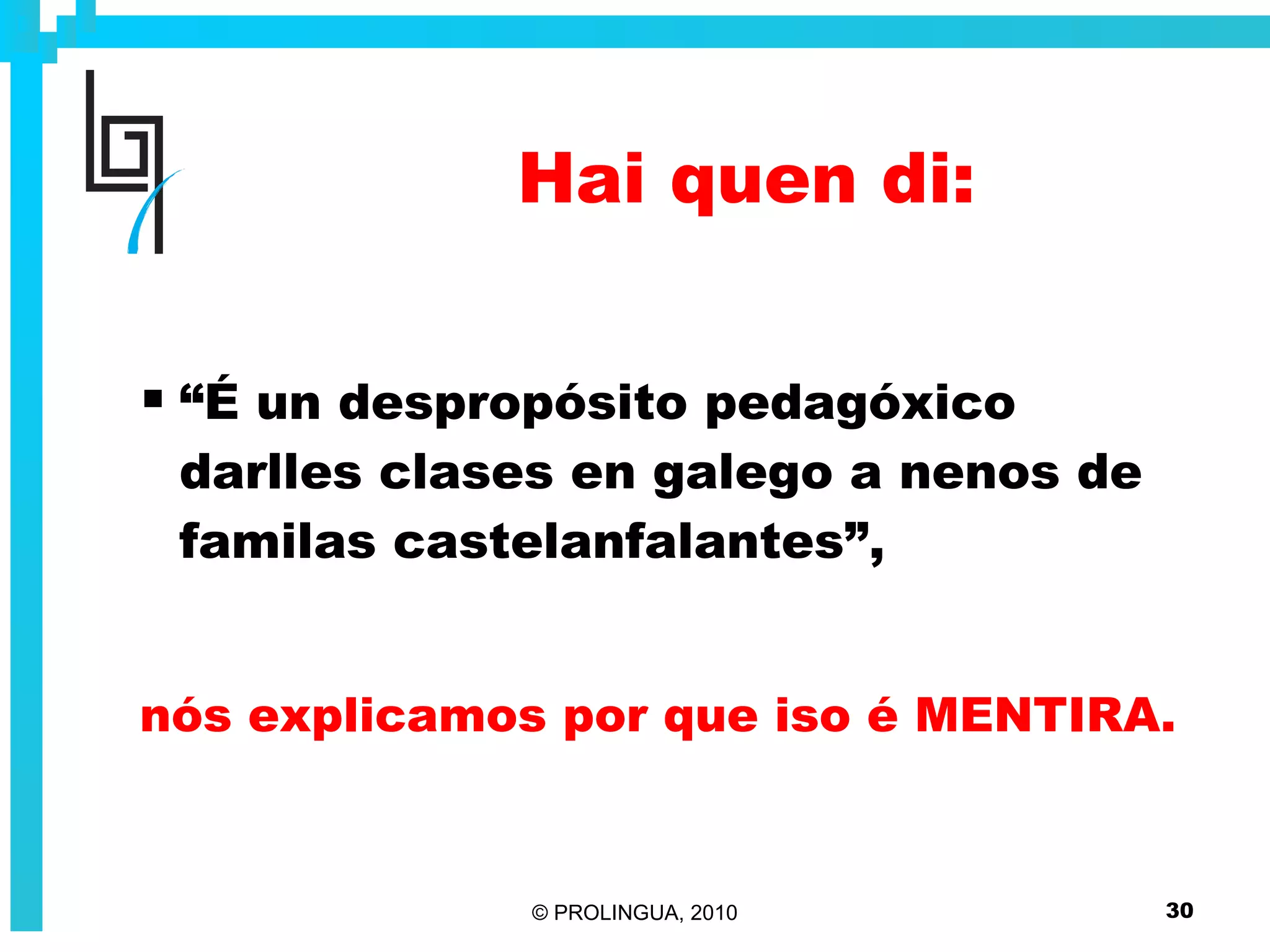 Hai quen di:

▪ “É un despropósito pedagóxico darlles clases en galego a nenos de familas castelanfalantes”,

nós explicamos por que iso é MENTIRA.

© PROLINGUA, 2010

30